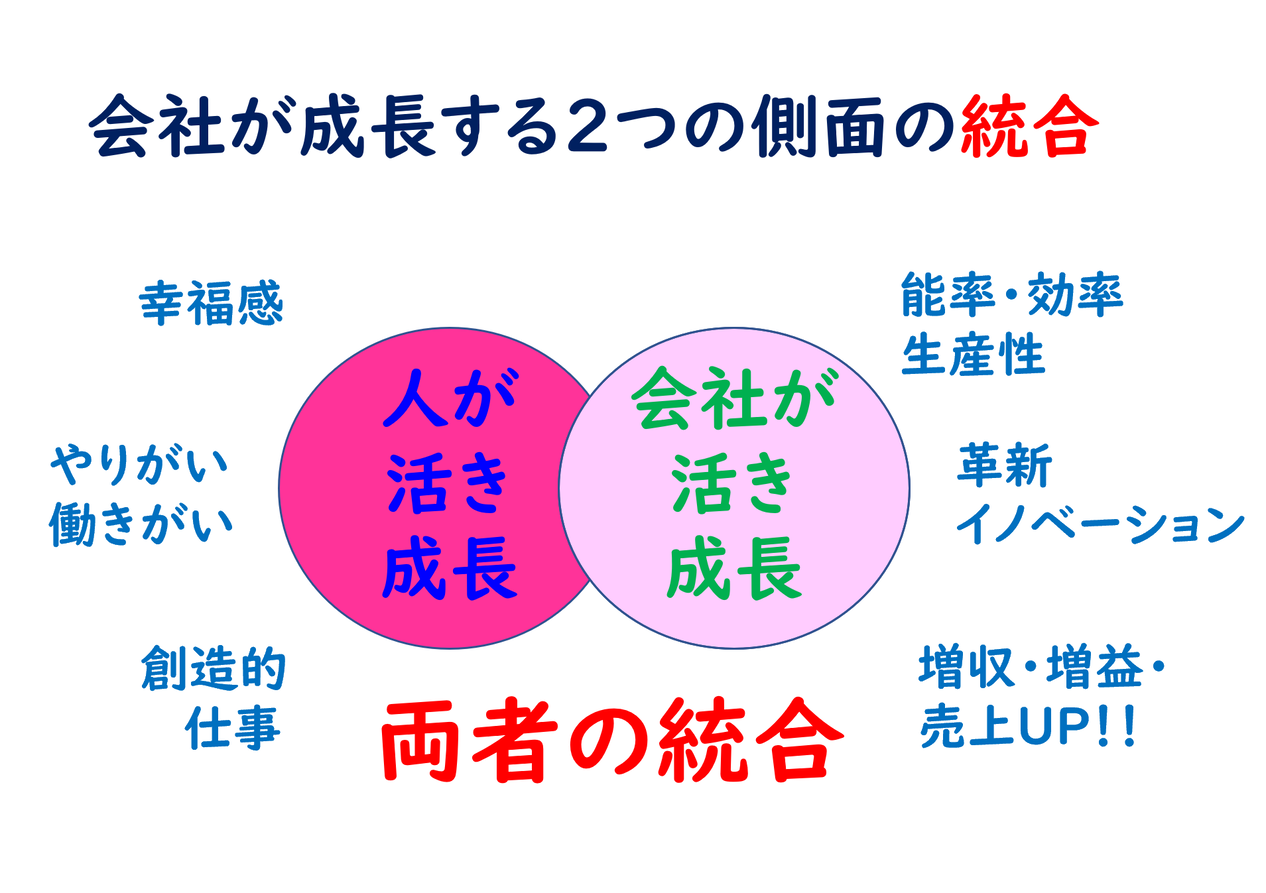 会社が成長する2つの側面の統合

幸福感

やりがい
働きがい

創造的
仕事

人が
活き
成長

会社が
活き
成長

能率・効率
生産性

革新
イノベーション

増収・増益・
売上UP!!

両者の統合